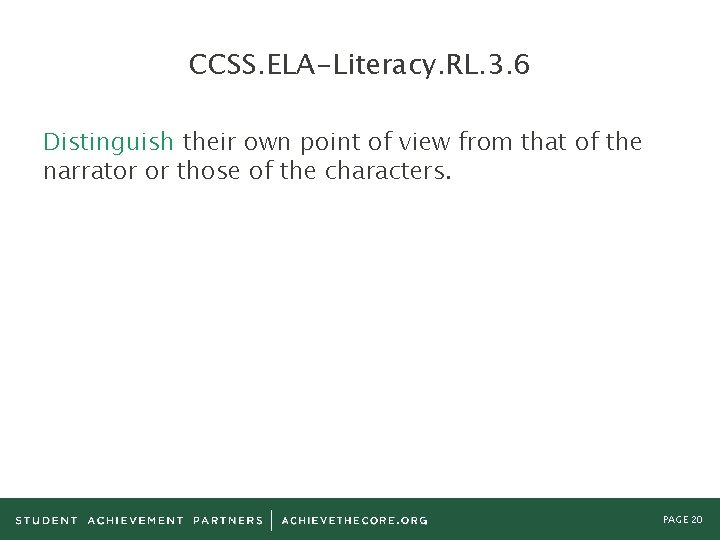 CCSS.ELA-Literacy.RL.3.6

Distinguish their own point of view from that of the narrator or those of the characters.

STUDENT ACHIEVEMENT PARTNERS | ACHIEVETHECORE.ORG

PAGE 20